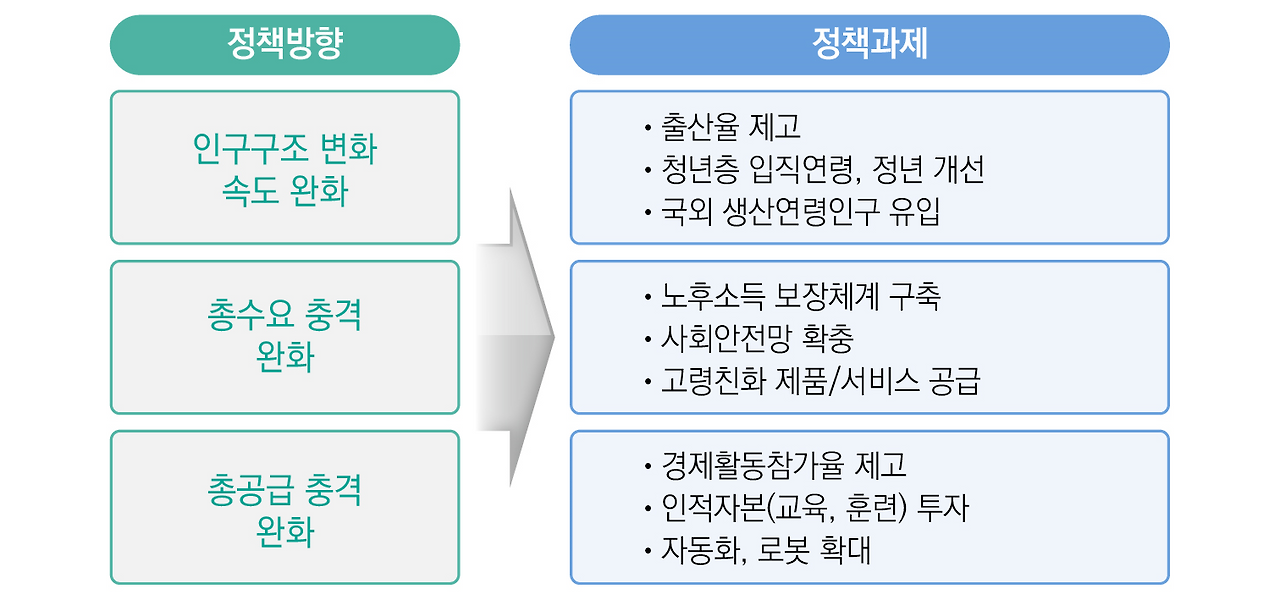 정책방향

인구구조 변화 속도 완화

총수요 충격 완화

총공급 충격 완화

정책과제

· 출산율 제고
· 청년층 입직연령, 정년 개선
· 국외 생산연령인구 유입

· 노후소득 보장체계 구축
· 사회안전망 확충
· 고령친화 제품/서비스 공급

· 경제활동참가율 제고
· 인적자본(교육, 훈련) 투자
· 자동화, 로봇 확대